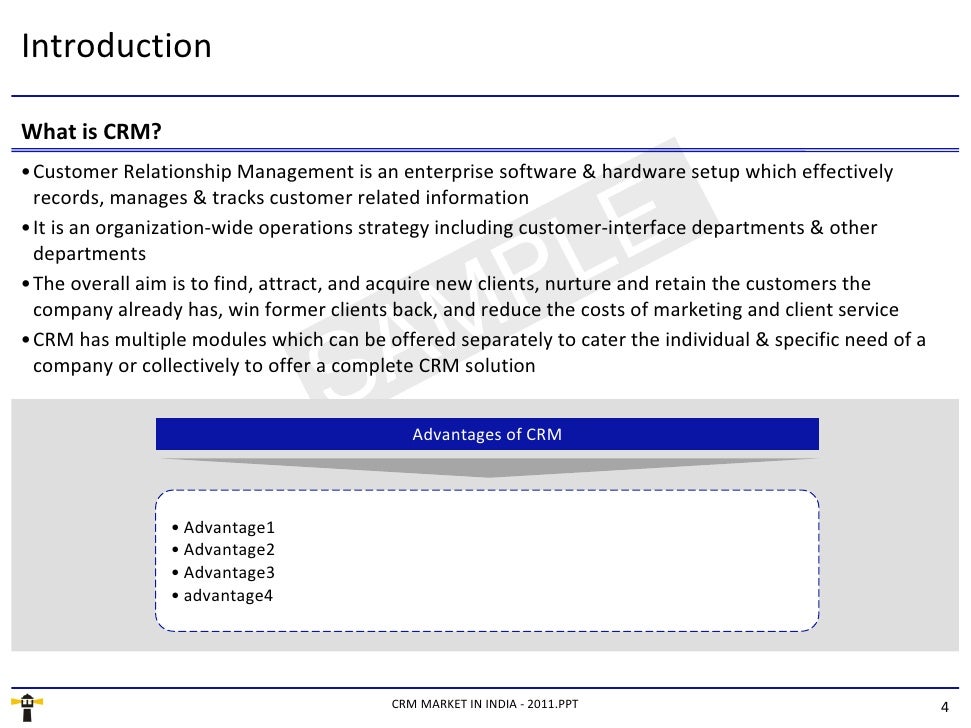 Introduction

What is CRM?

• Customer Relationship Management is an enterprise software & hardware setup which effectively records, manages & tracks customer related information
• It is an organization-wide operations strategy including customer-interface departments & other departments
• The overall aim is to find, attract, and acquire new clients, nurture and retain the customers the company already has, win former clients back, and reduce the costs of marketing and client service
• CRM has multiple modules which can be offered separately to cater the individual & specific need of a company or collectively to offer a complete CRM solution

SAMPLE

Advantages of CRM

• Advantage1
• Advantage2
• Advantage3
• advantage4

CRM MARKET IN INDIA - 2011.PPT

4